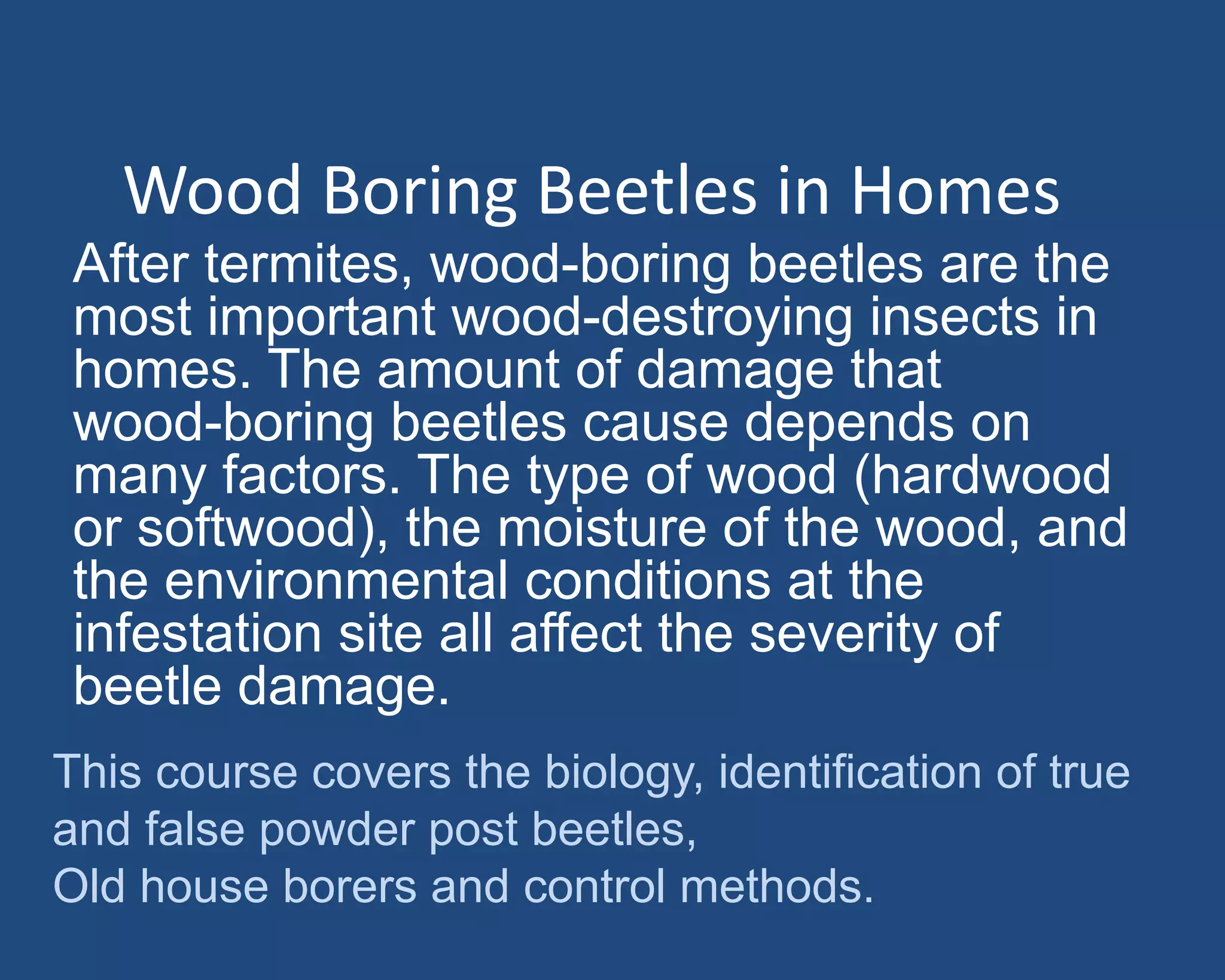 Wood Boring Beetles in Homes

After termites, wood-boring beetles are the most important wood-destroying insects in homes. The amount of damage that wood-boring beetles cause depends on many factors. The type of wood (hardwood or softwood), the moisture of the wood, and the environmental conditions at the infestation site all affect the severity of beetle damage.

This course covers the biology, identification of true and false powder post beetles,
Old house borers and control methods.